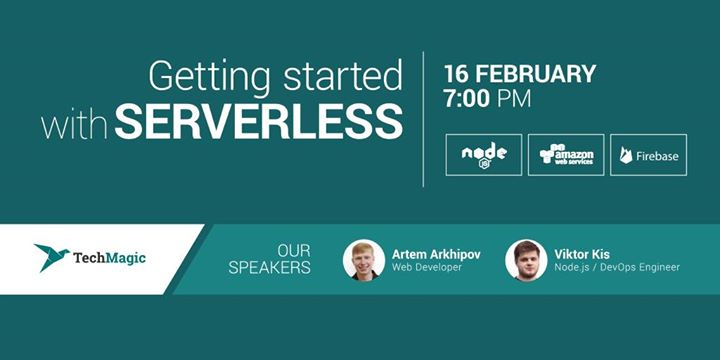 Getting started with SERVERLESS

16 FEBRUARY
7:00 PM

node JS

amazon web services

Firebase

TechMagic

OUR SPEAKERS

Artem Arkhipov
Web Developer

Viktor Kis
Node.js / DevOps Engineer